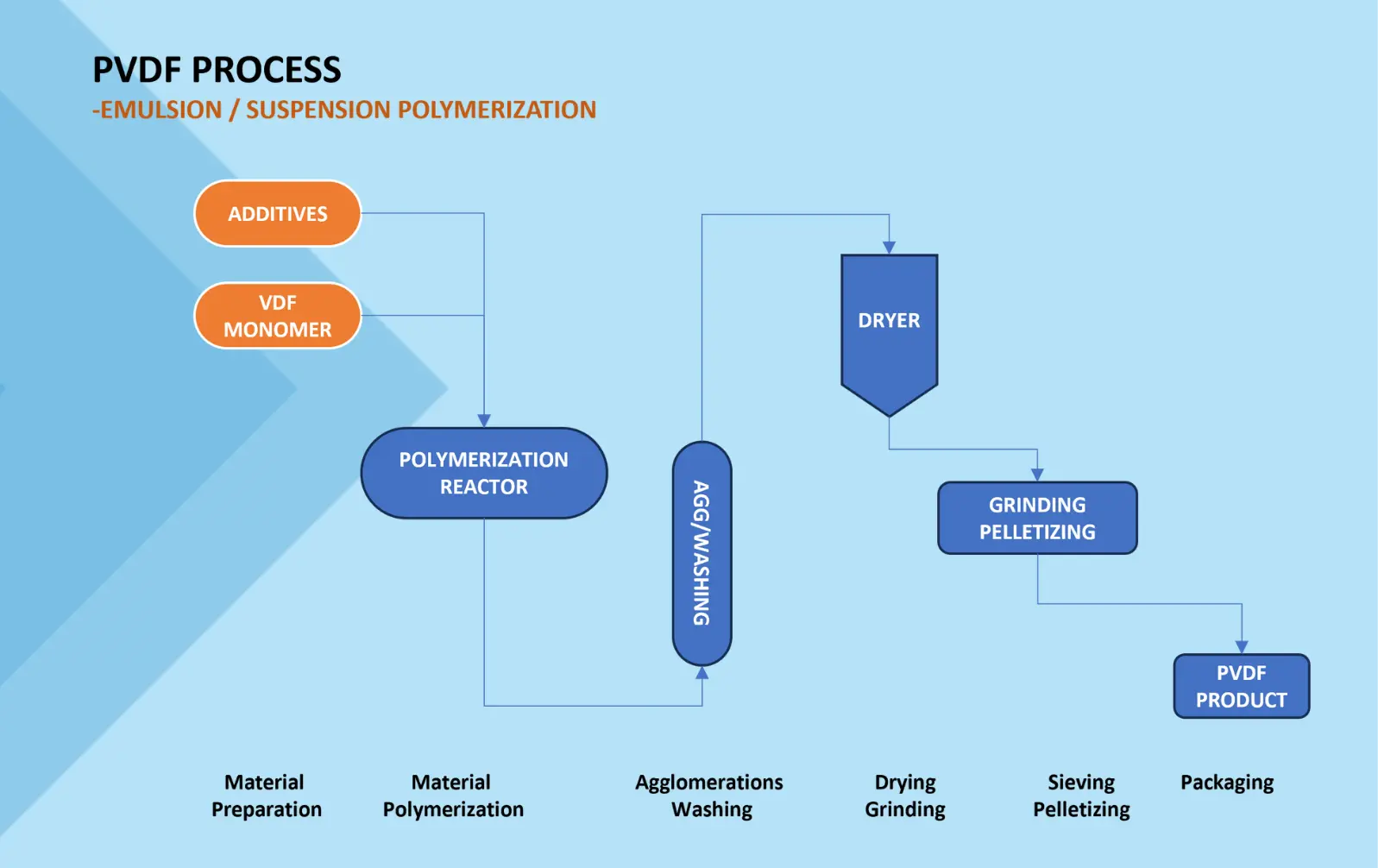 PVDF PROCESS
-EMULSION / SUSPENSION POLYMERIZATION

ADDITIVES

VDF MONOMER

POLYMERIZATION REACTOR

AGG/WASHING

DRYER

GRINDING PELLETIZING

PVDF PRODUCT

Material Preparation

Material Polymerization

Agglomerations Washing

Drying Grinding

Sieving Pelletizing

Packaging